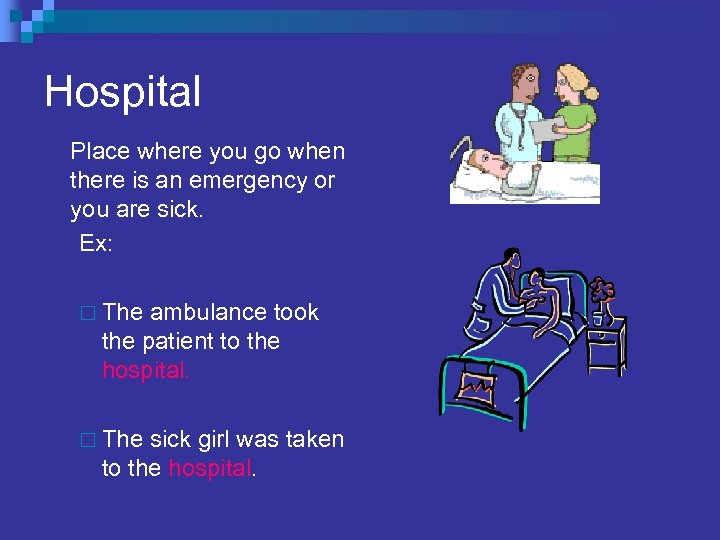 Hospital

Place where you go when there is an emergency or you are sick.

Ex:

□ The ambulance took the patient to the hospital.

□ The sick girl was taken to the hospital.